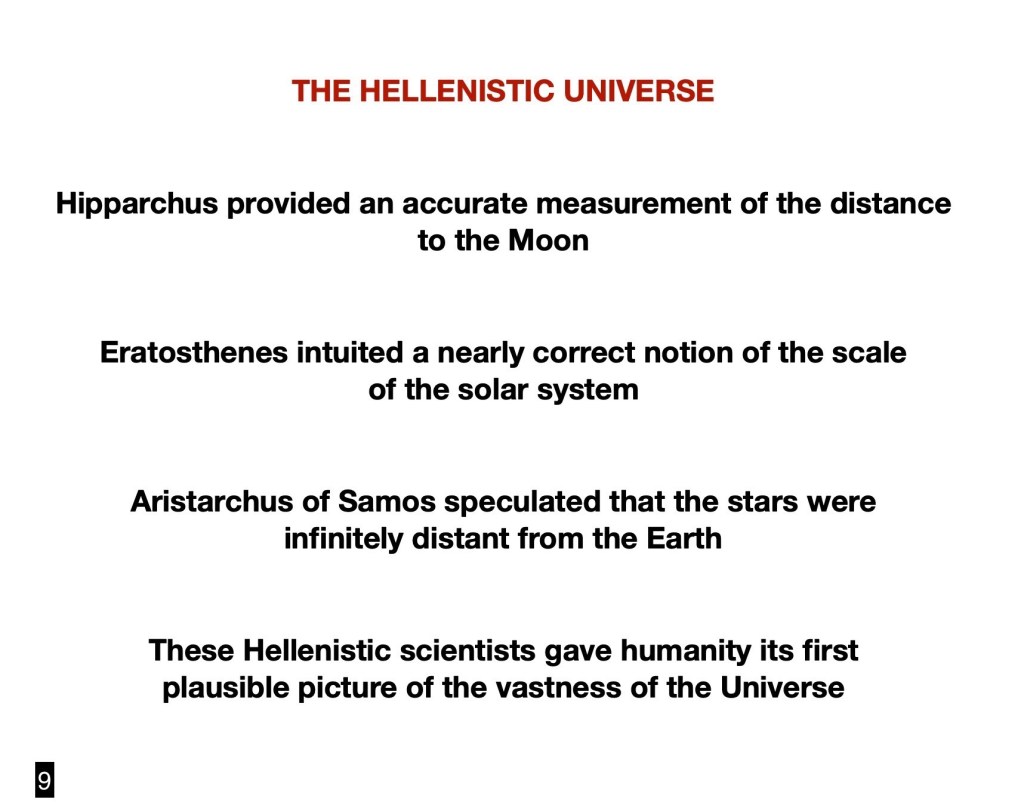 THE HELLENISTIC UNIVERSE

Hipparchus provided an accurate measurement of the distance to the Moon

Eratosthenes intuited a nearly correct notion of the scale of the solar system

Aristarchus of Samos speculated that the stars were infinitely distant from the Earth

These Hellenistic scientists gave humanity its first plausible picture of the vastness of the Universe

9